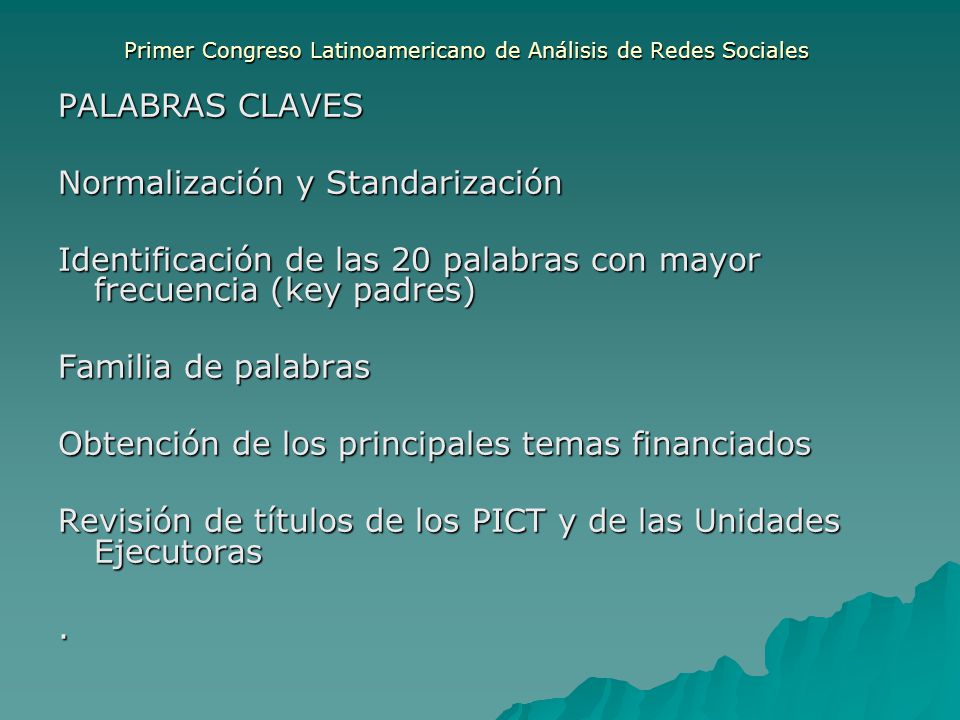 Primer Congreso Latinoamericano de Análisis de Redes Sociales

PALABRAS CLAVES

Normalización y Standarización

Identificación de las 20 palabras con mayor frecuencia (key padres)

Familia de palabras

Obtención de los principales temas financiados

Revisión de títulos de los PICT y de las Unidades Ejecutoras

.